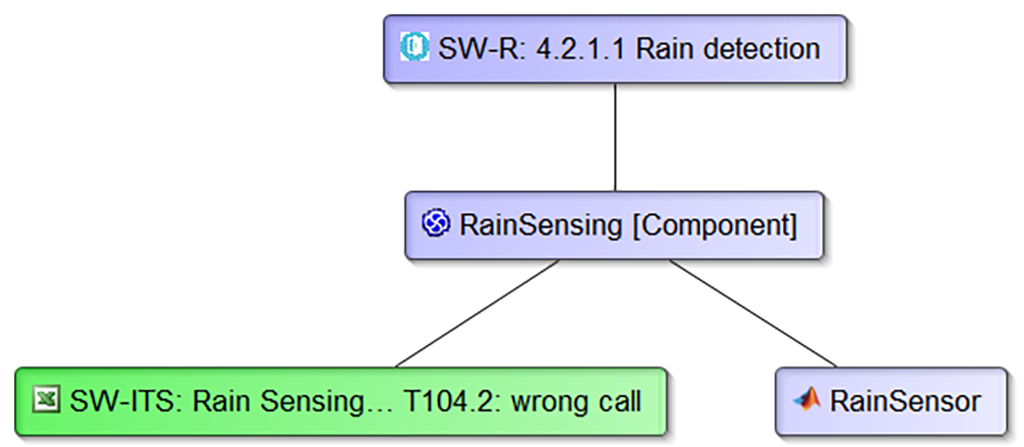 SW-R: 4.2.1.1 Rain detection

RainSensing [Component]

SW-ITS: Rain Sensing… T104.2: wrong call

RainSensor